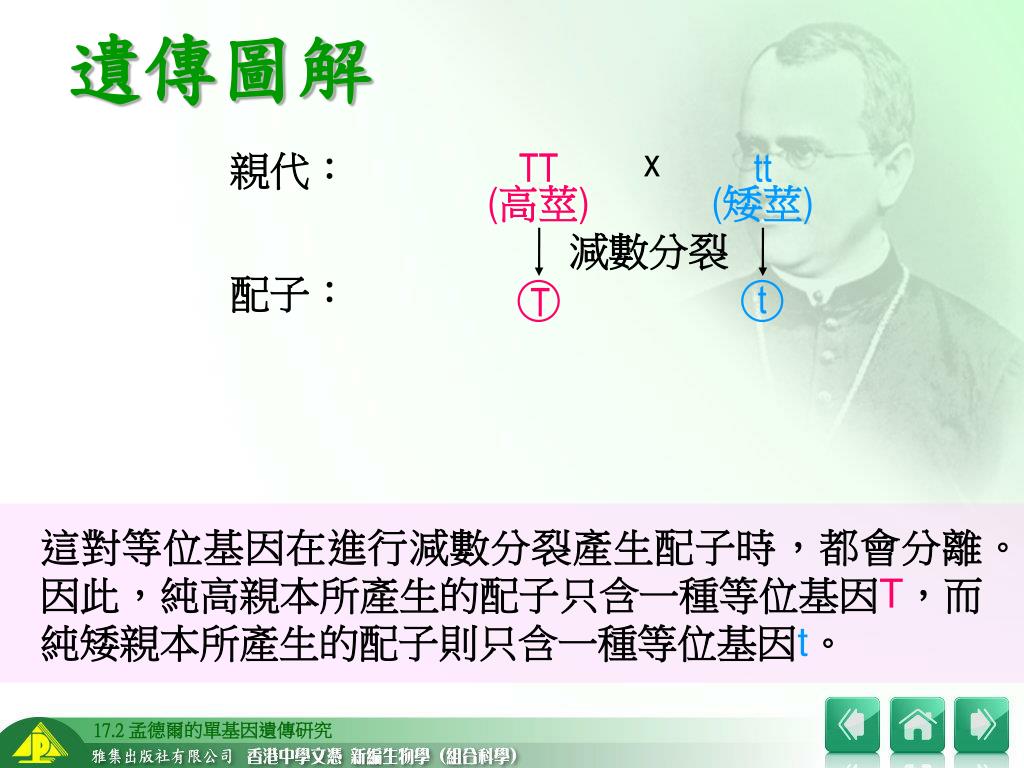 遺傳圖解

親代：

TT
(高莖)

x

tt
(矮莖)

減數分裂

配子：

T

t

這對等位基因在進行減數分裂產生配子時，都會分離。因此，純高親本所產生的配子只含一種等位基因T，而純矮親本所產生的配子則只含一種等位基因t。

17.2 孟德爾的單基因遺傳研究
雅集出版社有限公司　香港中學文憑 新編生物學（組合科學）